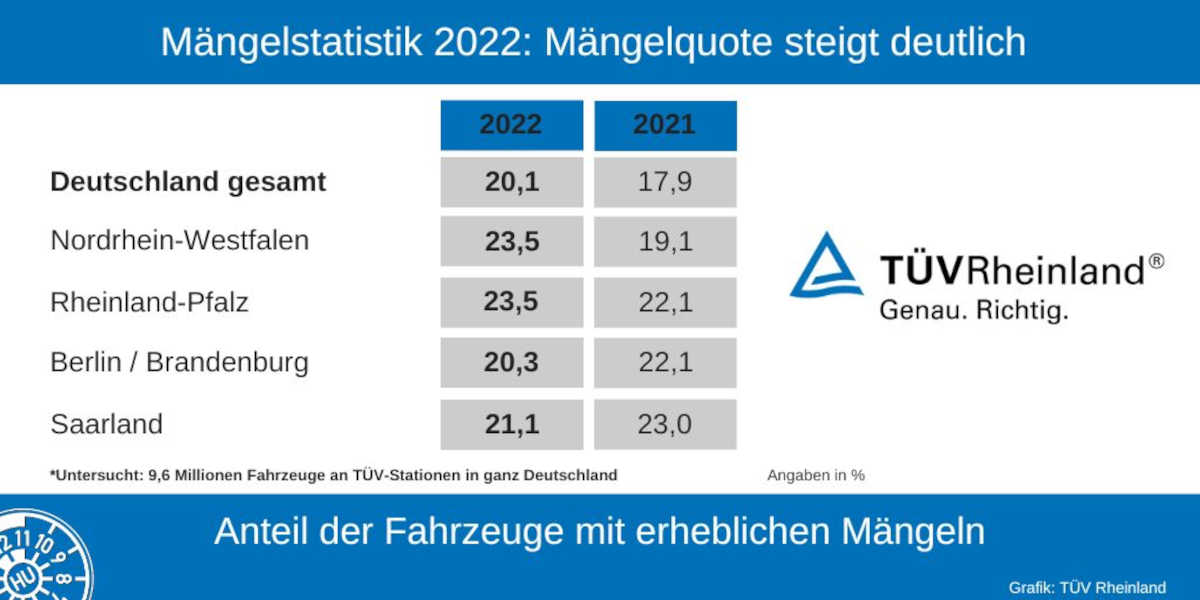 Mängelstatistik 2022: Mängelquote steigt deutlich

| | 2022 | 2021 |
|---|---|---|
| **Deutschland gesamt** | **20,1** | 17,9 |
| Nordrhein-Westfalen | **23,5** | 19,1 |
| Rheinland-Pfalz | **23,5** | 22,1 |
| Berlin / Brandenburg | **20,3** | 22,1 |
| Saarland | **21,1** | 23,0 |

TÜVRheinland®
Genau. Richtig.

*Untersucht: 9,6 Millionen Fahrzeuge an TÜV-Stationen in ganz Deutschland

Angaben in %

Anteil der Fahrzeuge mit erheblichen Mängeln

12 11 10 9 8
HU

Grafik: TÜV Rheinland